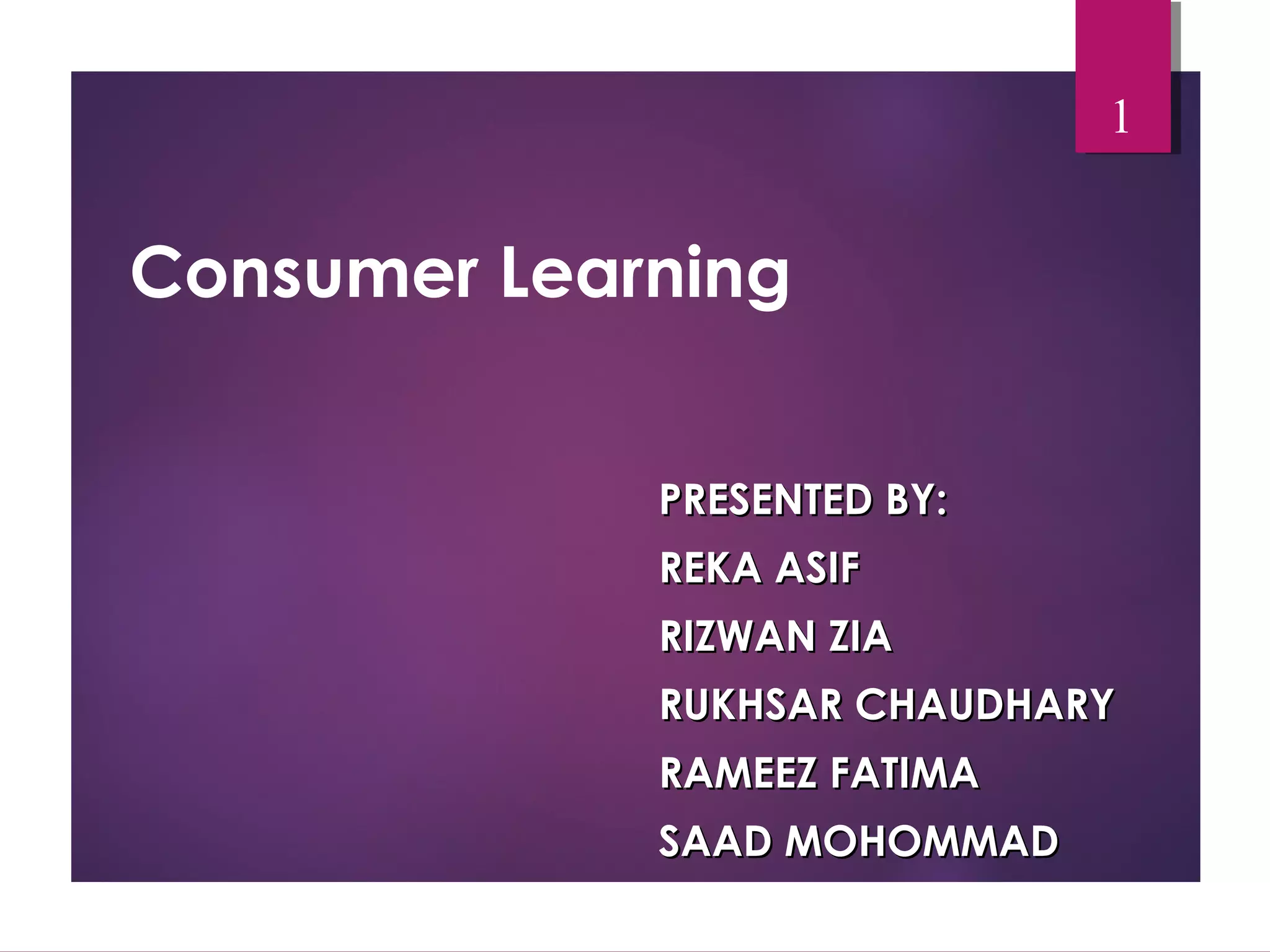 1

Consumer Learning

PRESENTED BY:
REKA ASIF
RIZWAN ZIA
RUKHSAR CHAUDHARY
RAMEEZ FATIMA
SAAD MOHOMMAD